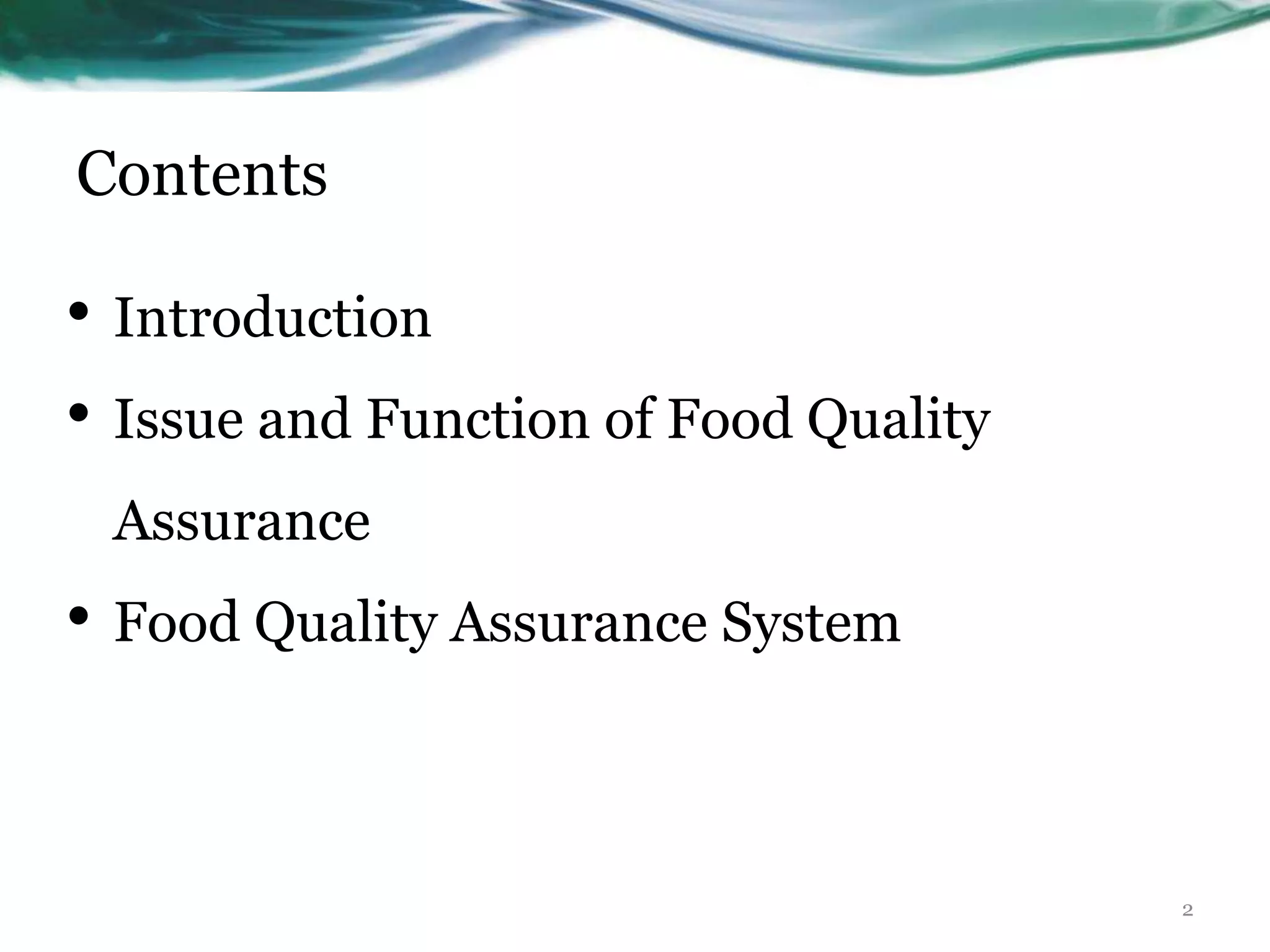 Contents

• Introduction
• Issue and Function of Food Quality Assurance
• Food Quality Assurance System

2